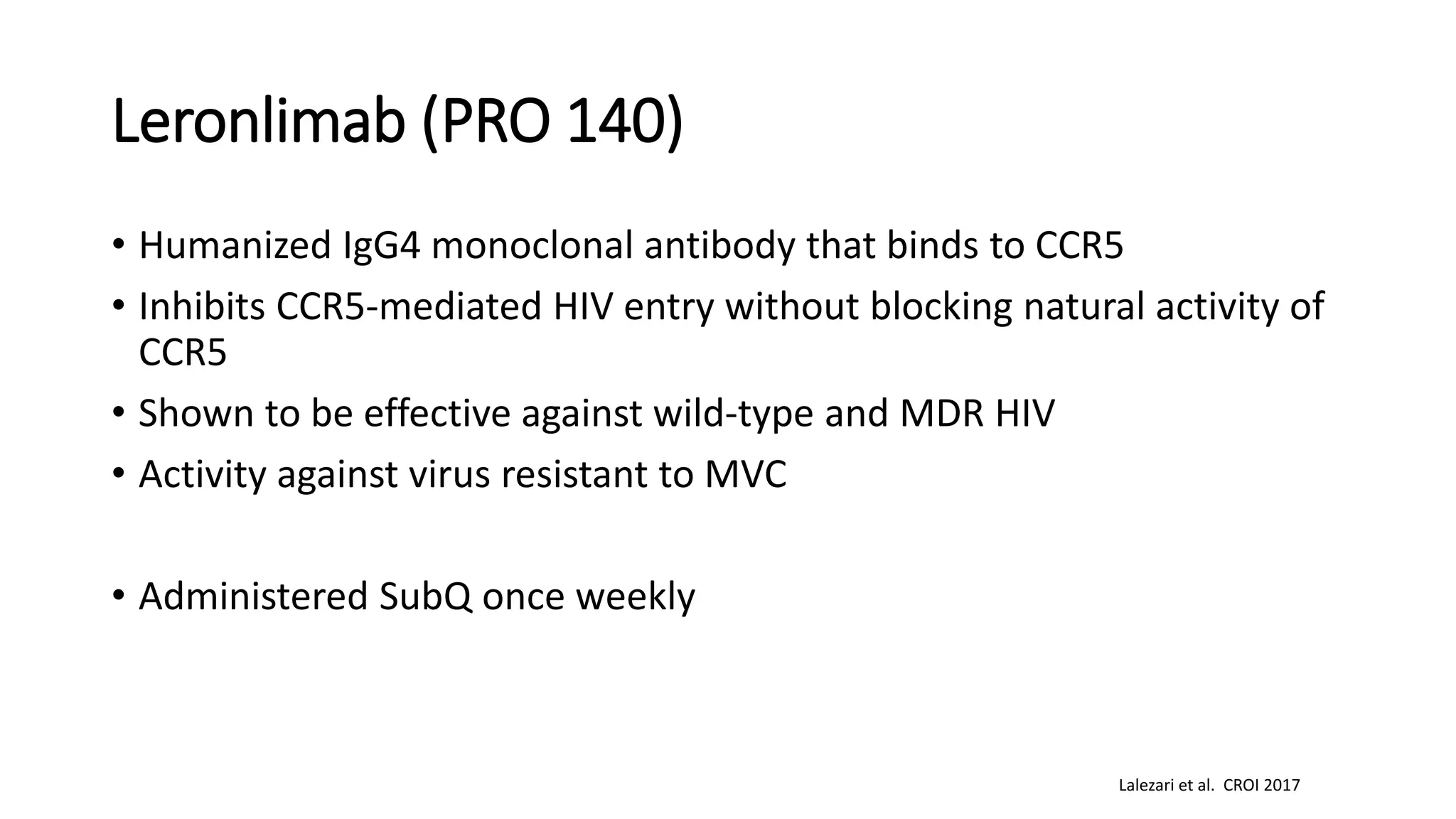 Leronlimab (PRO 140)

• Humanized IgG4 monoclonal antibody that binds to CCR5
• Inhibits CCR5-mediated HIV entry without blocking natural activity of CCR5
• Shown to be effective against wild-type and MDR HIV
• Activity against virus resistant to MVC

• Administered SubQ once weekly

Lalezari et al. CROI 2017